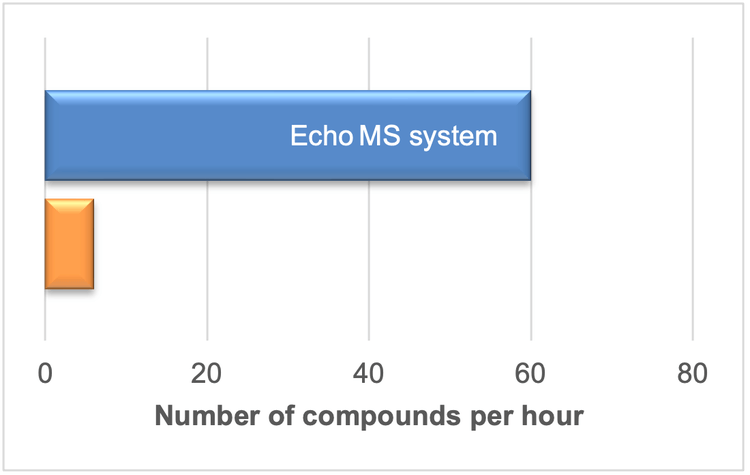 Echo MS system

0
20
40
60
80

Number of compounds per hour